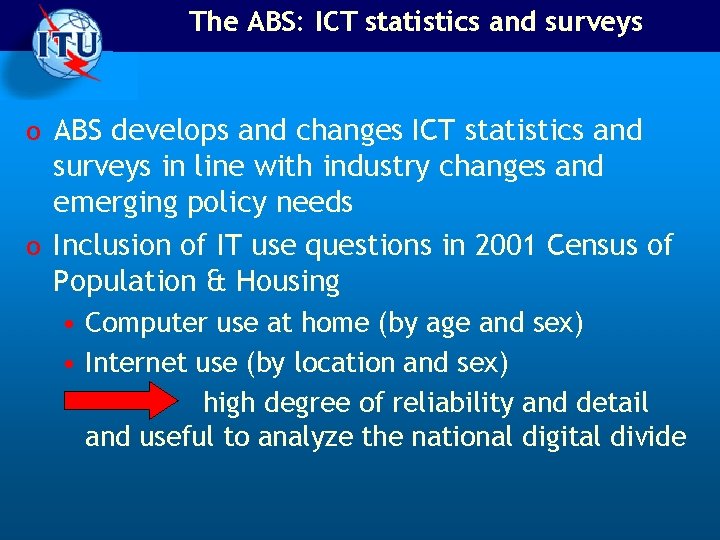 ITU

The ABS: ICT statistics and surveys

o ABS develops and changes ICT statistics and surveys in line with industry changes and emerging policy needs

o Inclusion of IT use questions in 2001 Census of Population & Housing

• Computer use at home (by age and sex)

• Internet use (by location and sex)

high degree of reliability and detail and useful to analyze the national digital divide